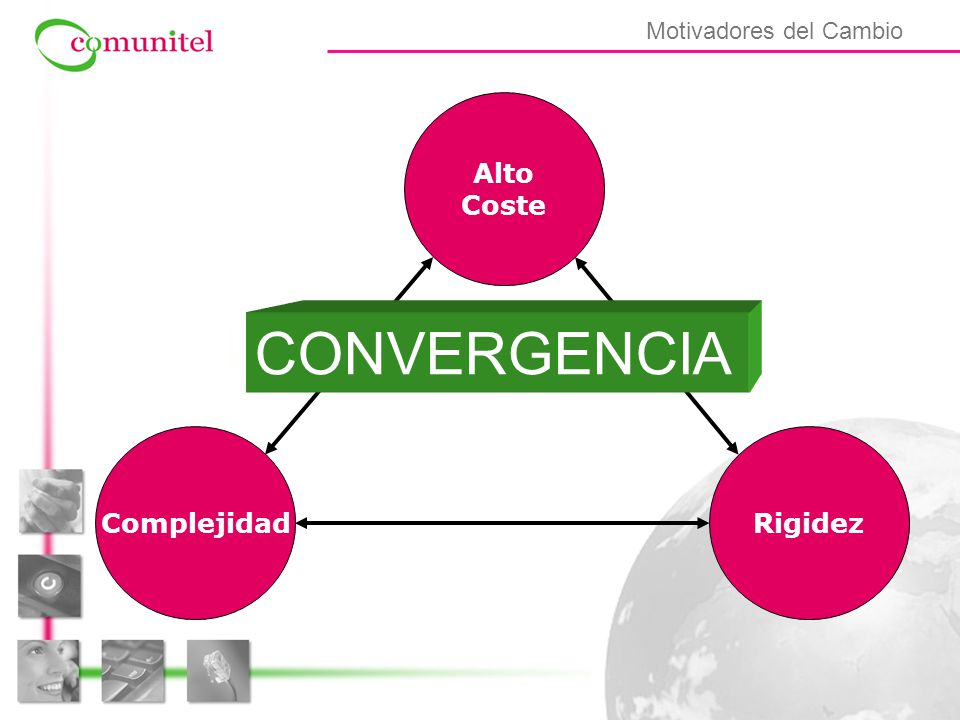 comunitel

Motivadores del Cambio

Alto Coste

CONVERGENCIA

Complejidad

Rigidez